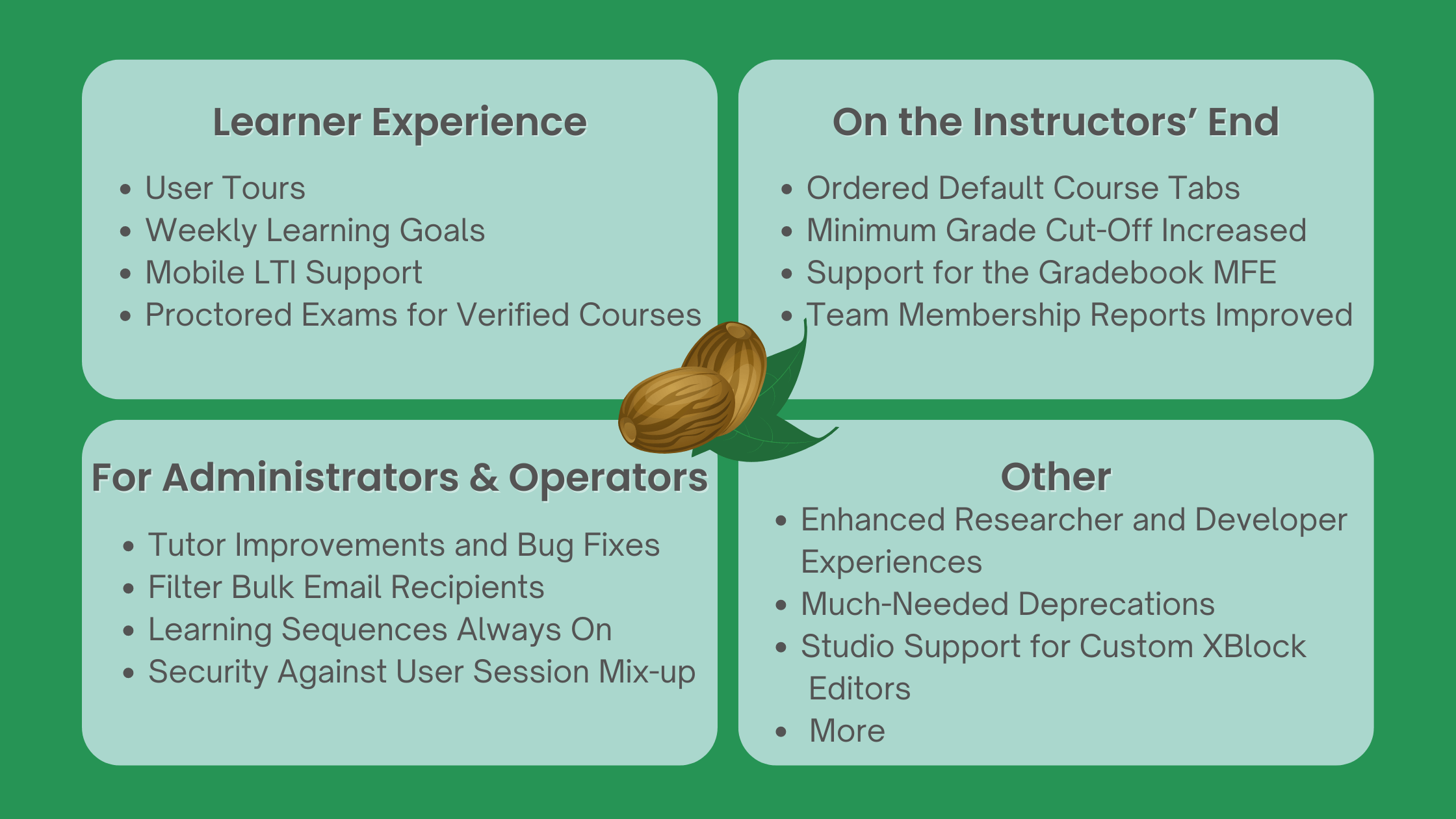 Learner Experience

- User Tours
- Weekly Learning Goals
- Mobile LTI Support
- Proctored Exams for Verified Courses

On the Instructors' End

- Ordered Default Course Tabs
- Minimum Grade Cut-Off Increased
- Support for the Gradebook MFE
- Team Membership Reports Improved

For Administrators & Operators

- Tutor Improvements and Bug Fixes
- Filter Bulk Email Recipients
- Learning Sequences Always On
- Security Against User Session Mix-up

Other

- Enhanced Researcher and Developer Experiences
- Much-Needed Deprecations
- Studio Support for Custom XBlock Editors
- More